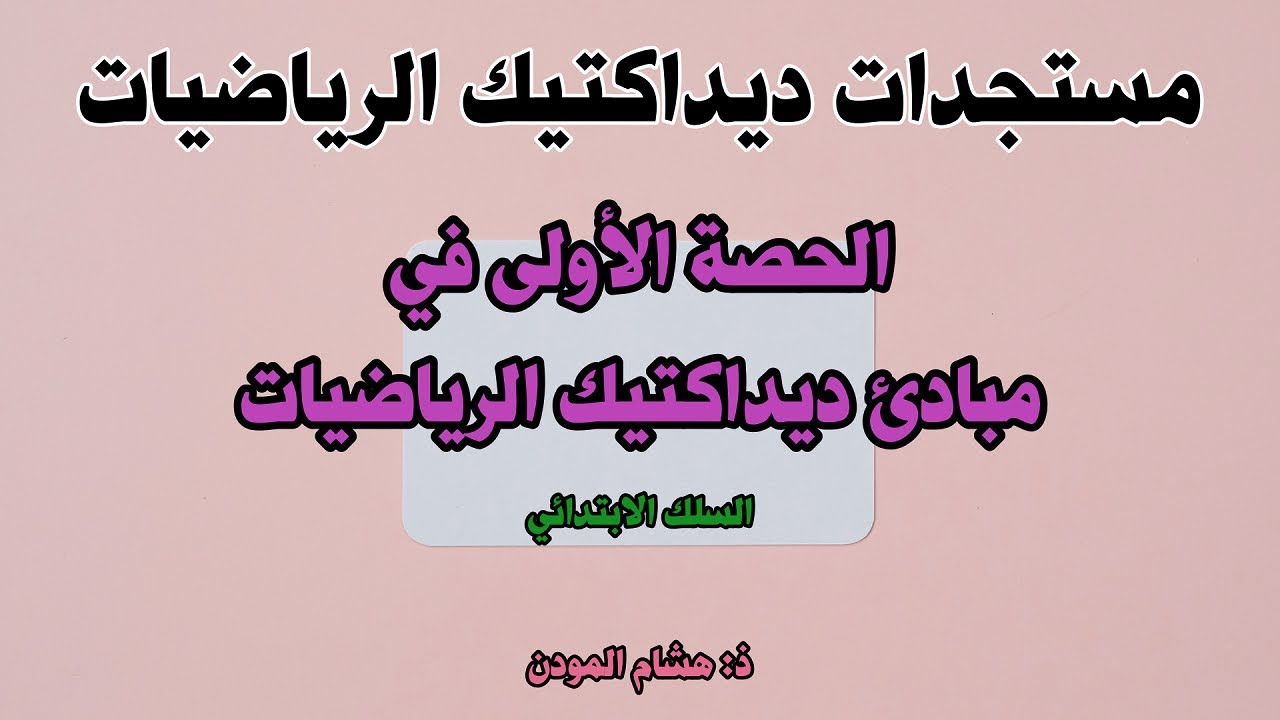 مستجدات ديداكتيك الرياضيات

الحصة الأولى في
مبادئ ديداكتيك الرياضيات

السلك الابتدائي

ذ: هشام المودن